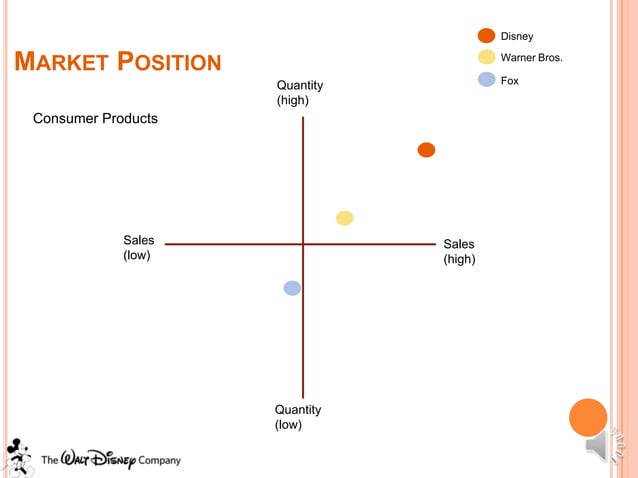 MARKET POSITION

Disney
Warner Bros.
Fox

Consumer Products

Quantity
(high)

Sales
(low)

Sales
(high)

Quantity
(low)

The Walt Disney Company